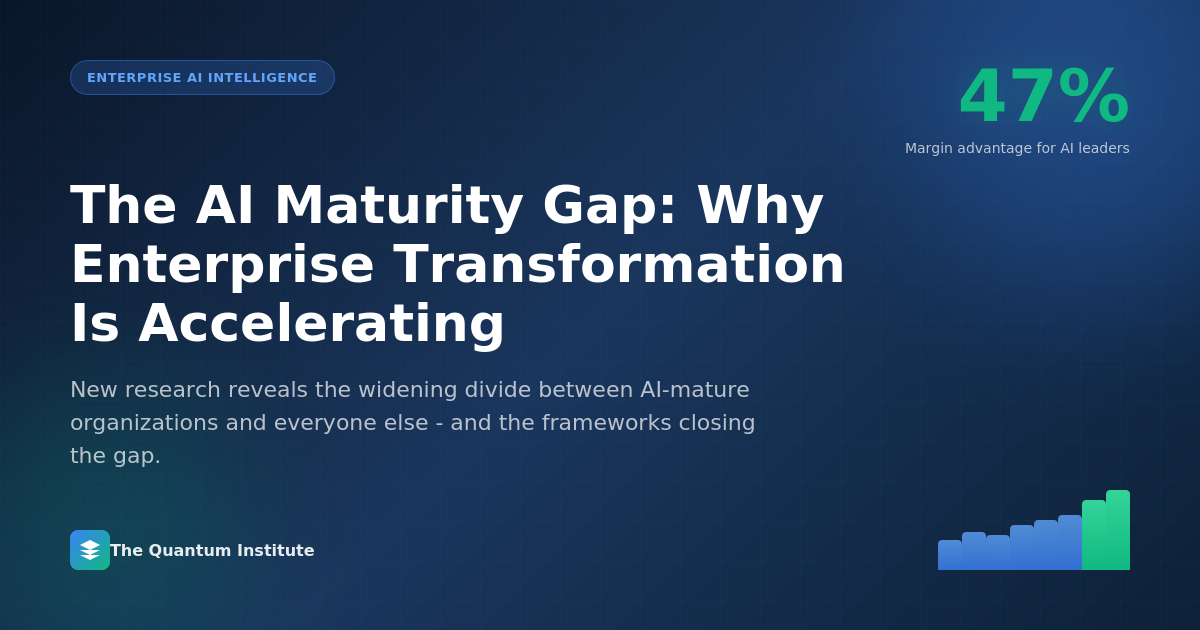 ENTERPRISE AI INTELLIGENCE

47%

Margin advantage for AI leaders

The AI Maturity Gap: Why Enterprise Transformation Is Accelerating

New research reveals the widening divide between AI-mature organizations and everyone else - and the frameworks closing the gap.

The Quantum Institute